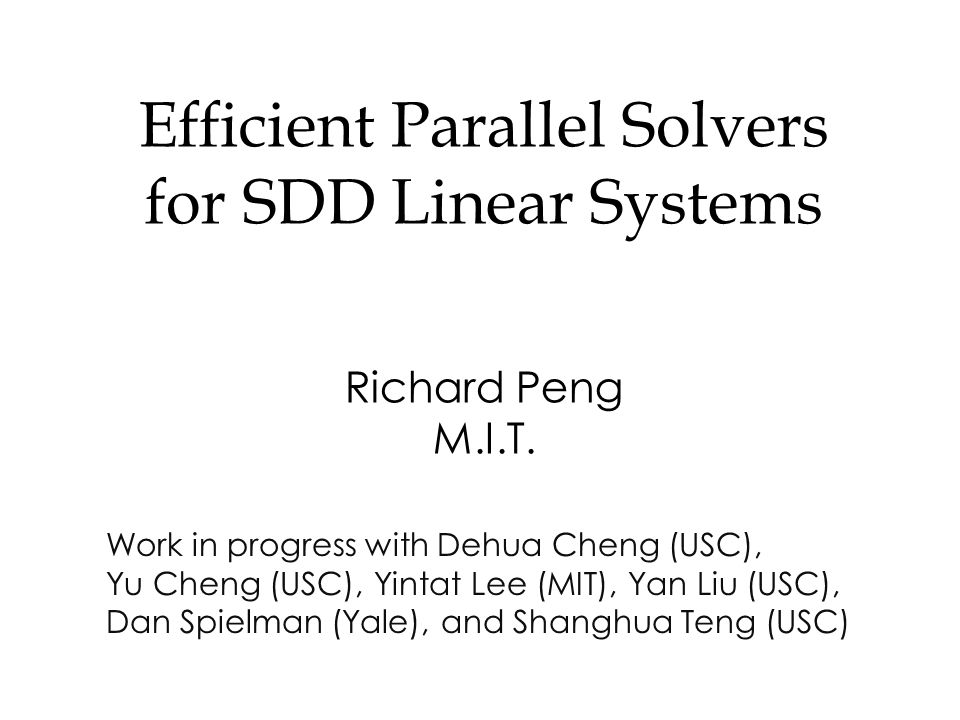 Efficient Parallel Solvers for SDD Linear Systems

Richard Peng
M.I.T.

Work in progress with Dehua Cheng (USC), Yu Cheng (USC), Yintat Lee (MIT), Yan Liu (USC), Dan Spielman (Yale), and Shanghua Teng (USC)